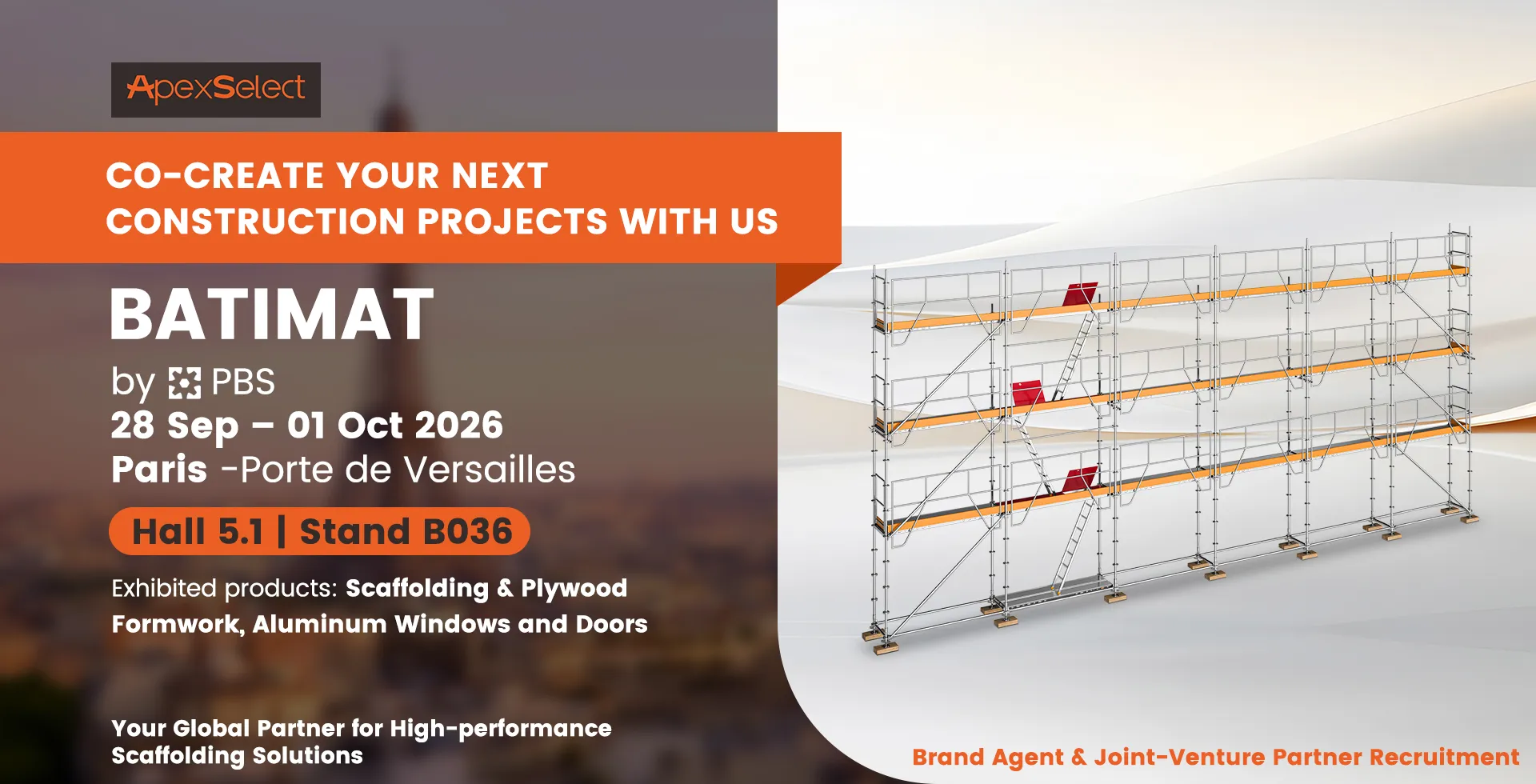 ApexSelect

CO-CREATE YOUR NEXT CONSTRUCTION PROJECTS WITH US

BATIMAT

by PBS

28 Sep – 01 Oct 2026

Paris -Porte de Versailles

Hall 5.1 | Stand B036

Exhibited products: Scaffolding & Plywood Formwork, Aluminum Windows and Doors

Your Global Partner for High-performance Scaffolding Solutions

Brand Agent & Joint-Venture Partner Recruitment